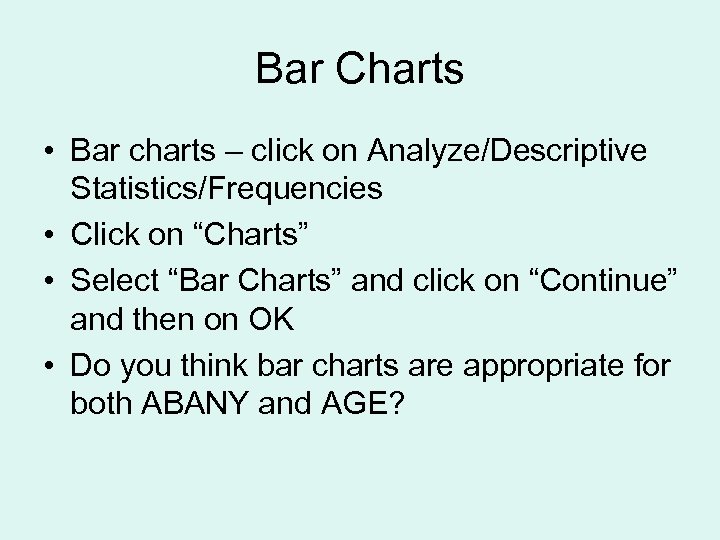 Bar Charts

• Bar charts – click on Analyze/Descriptive Statistics/Frequencies
• Click on “Charts”
• Select “Bar Charts” and click on “Continue” and then on OK
• Do you think bar charts are appropriate for both ABANY and AGE?